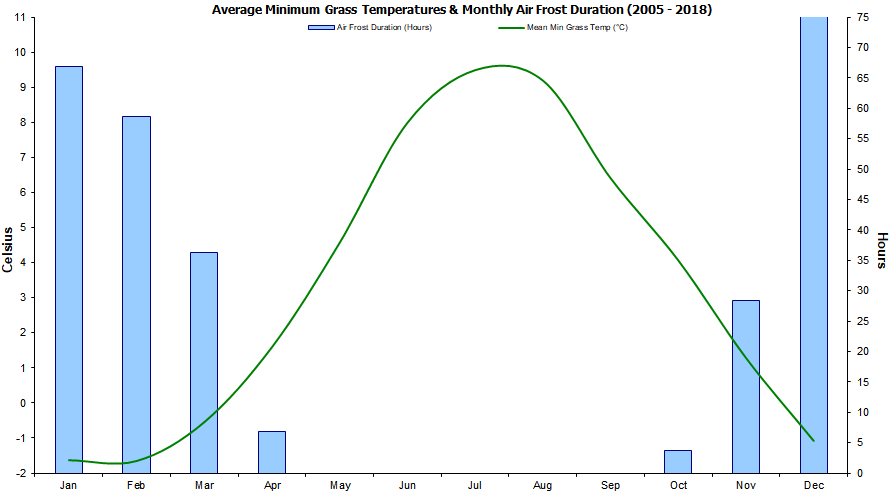 Average Minimum Grass Temperatures & Monthly Air Frost Duration (2005 - 2018)

Air Frost Duration (Hours)
Mean Min Grass Temp (°C)

Celsius

11
10
9
8
7
6
5
4
3
2
1
0
-1
-2

Hours

75
70
65
60
55
50
45
40
35
30
25
20
15
10
5
0

Jan
Feb
Mar
Apr
May
Jun
Jul
Aug
Sep
Oct
Nov
Dec